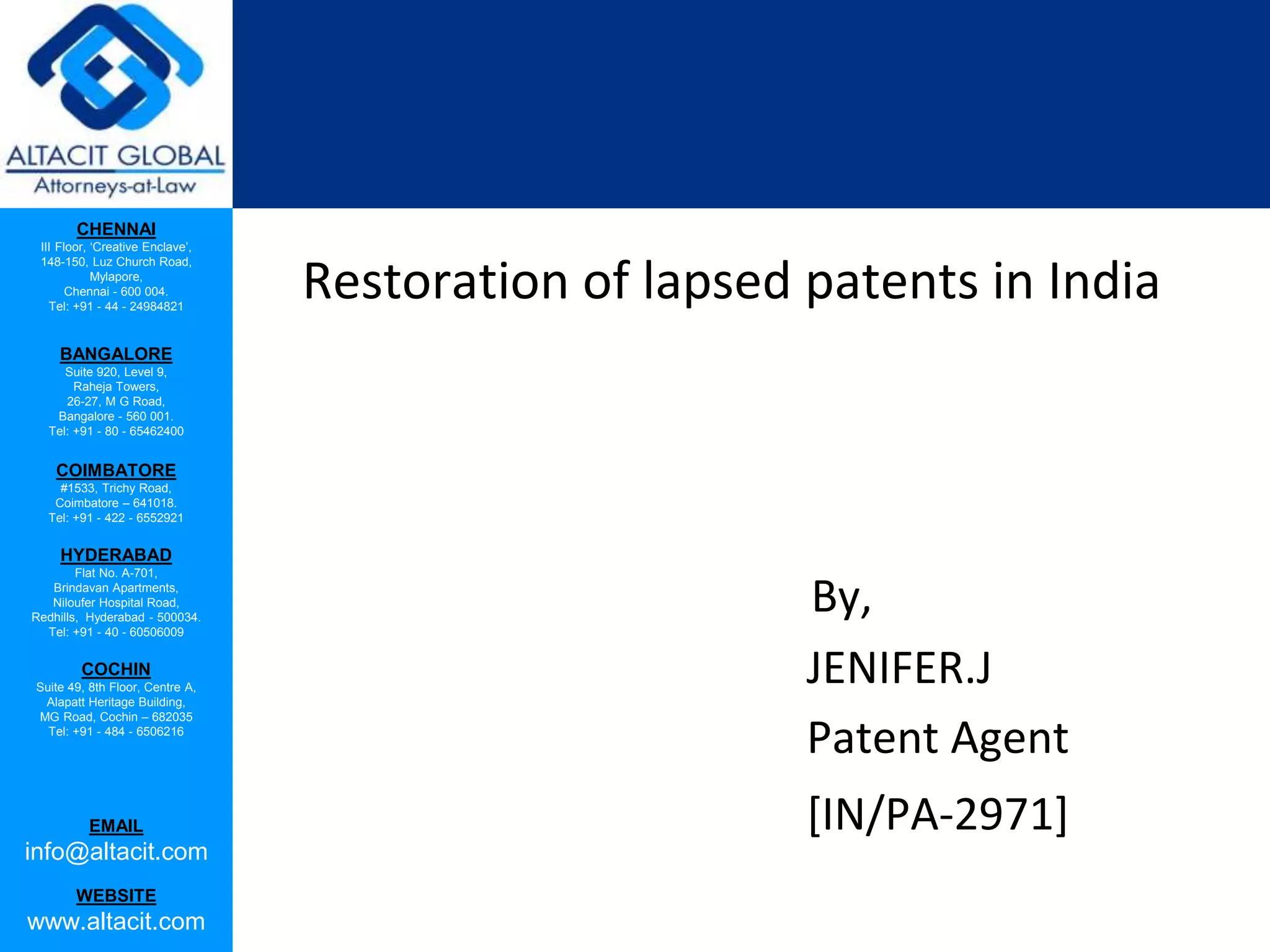 ALTACIT GLOBAL
Attorneys-at-Law

CHENNAI
III Floor, 'Creative Enclave', 148-150, Luz Church Road, Mylapore, Chennai - 600 004. Tel: +91 - 44 - 24984821

BANGALORE
Suite 920, Level 9, Raheja Towers, 26-27, M G Road, Bangalore - 560 001. Tel: +91 - 80 - 65462400

COIMBATORE
#1533, Trichy Road, Coimbatore – 641018. Tel: +91 - 422 - 6552921

HYDERABAD
Flat No. A-701, Brindavan Apartments, Niloufer Hospital Road, Redhills, Hyderabad - 500034. Tel: +91 - 40 - 60506009

COCHIN
Suite 49, 8th Floor, Centre A, Alapatt Heritage Building, MG Road, Cochin – 682035 Tel: +91 - 484 - 6506216

EMAIL
info@altacit.com

WEBSITE
www.altacit.com

Restoration of lapsed patents in India

By,
JENIFER.J
Patent Agent
[IN/PA-2971]